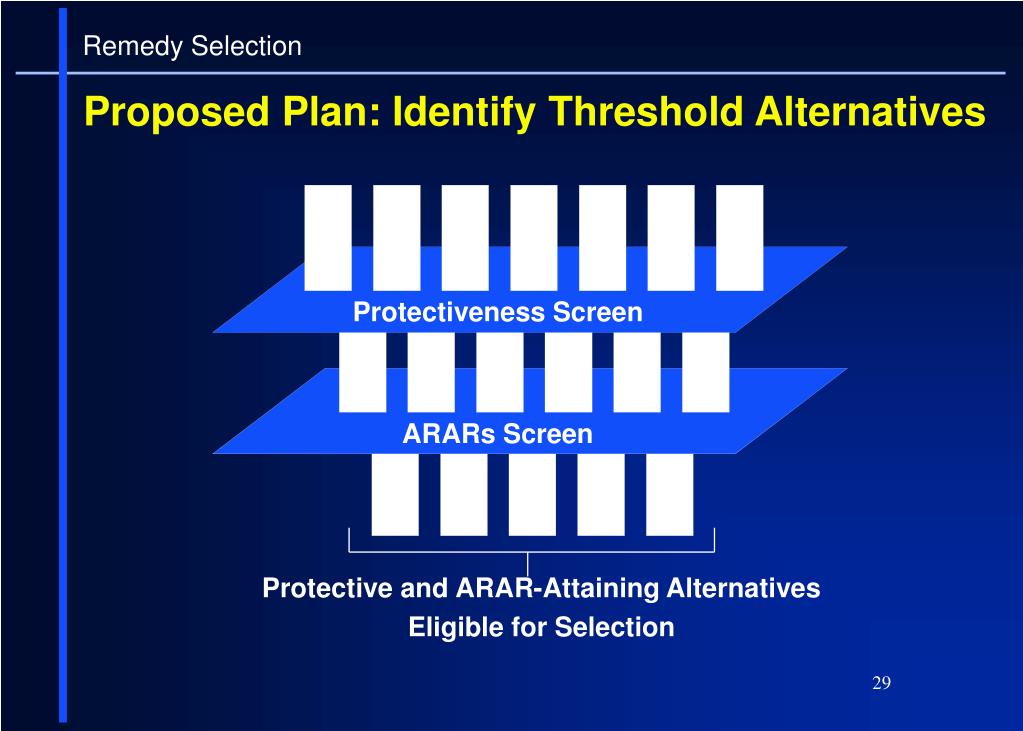 Remedy Selection

Proposed Plan: Identify Threshold Alternatives

Protectiveness Screen

ARARs Screen

Protective and ARAR-Attaining Alternatives Eligible for Selection

29